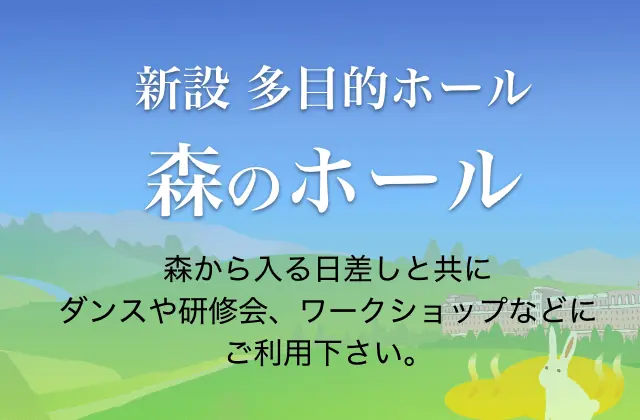 新設 多目的ホール

森のホール

森から入る日差しと共に
ダンスや研修会、ワークショップなどに
ご利用下さい。